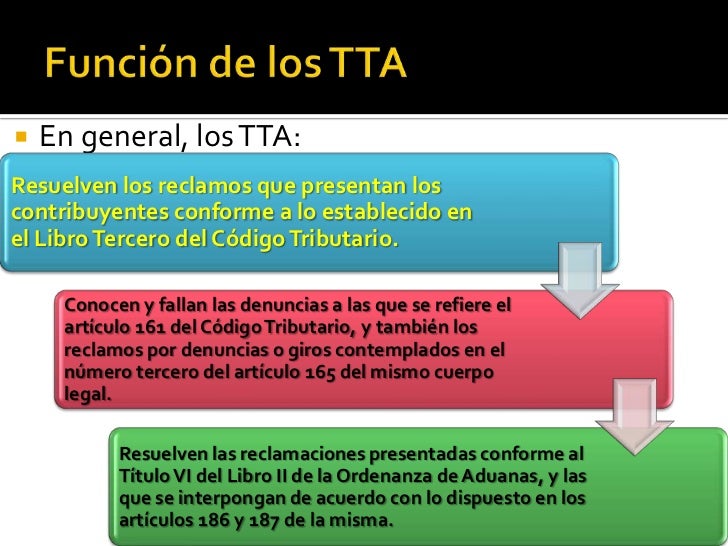 Función de los TTA

En general, los TTA:

Resuelven los reclamos que presentan los contribuyentes conforme a lo establecido en el Libro Tercero del Código Tributario.

Conocen y fallan las denuncias a las que se refiere el artículo 161 del Código Tributario, y también los reclamos por denuncias o giros contemplados en el número tercero del artículo 165 del mismo cuerpo legal.

Resuelven las reclamaciones presentadas conforme al Título VI del Libro II de la Ordenanza de Aduanas, y las que se interpongan de acuerdo con lo dispuesto en los artículos 186 y 187 de la misma.